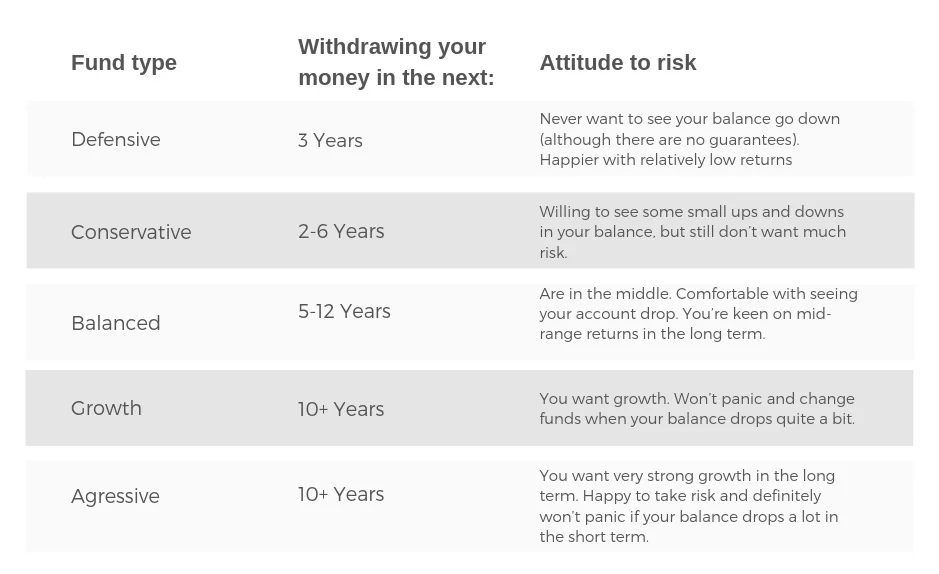 | Fund type | Withdrawing your money in the next: | Attitude to risk |
|---|---|---|
| Defensive | 3 Years | Never want to see your balance go down (although there are no guarantees). Happier with relatively low returns |
| Conservative | 2-6 Years | Willing to see some small ups and downs in your balance, but still don't want much risk. |
| Balanced | 5-12 Years | Are in the middle. Comfortable with seeing your account drop. You're keen on mid-range returns in the long term. |
| Growth | 10+ Years | You want growth. Won't panic and change funds when your balance drops quite a bit. |
| Agressive | 10+ Years | You want very strong growth in the long term. Happy to take risk and definitely won't panic if your balance drops a lot in the short term. |